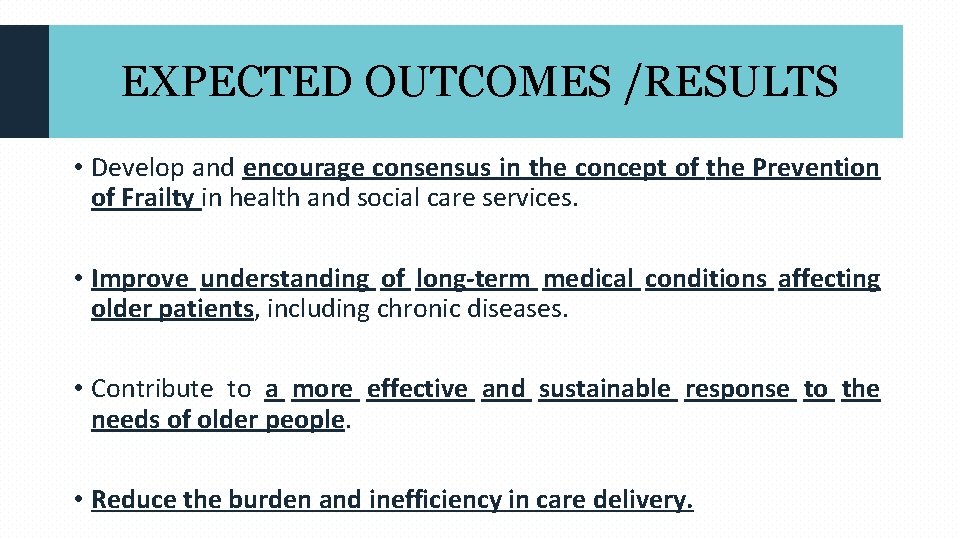 EXPECTED OUTCOMES /RESULTS

• Develop and encourage consensus in the concept of the Prevention of Frailty in health and social care services.

• Improve understanding of long-term medical conditions affecting older patients, including chronic diseases.

• Contribute to a more effective and sustainable response to the needs of older people.

• Reduce the burden and inefficiency in care delivery.